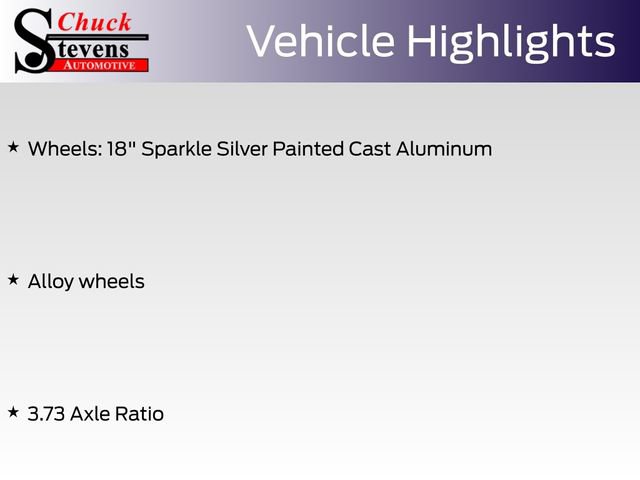 Chuck
Stevens
AUTOMOTIVE

Vehicle Highlights

★ Wheels: 18" Sparkle Silver Painted Cast Aluminum

★ Alloy wheels

★ 3.73 Axle Ratio